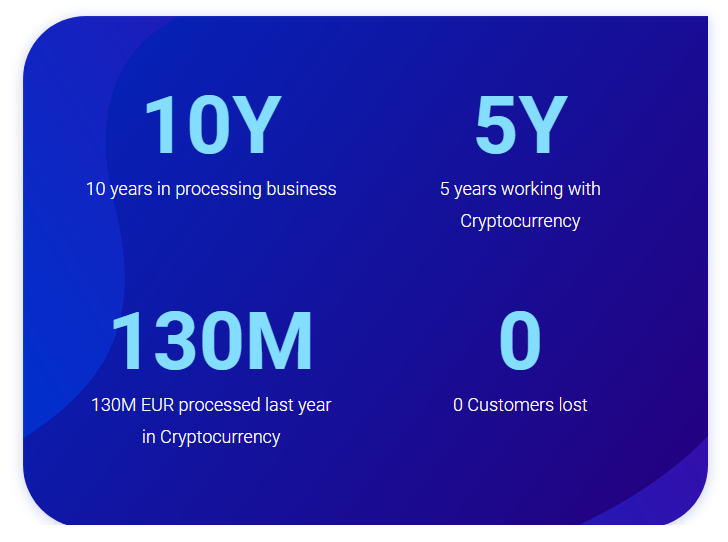 10Y
10 years in processing business

5Y
5 years working with Cryptocurrency

130M
130M EUR processed last year in Cryptocurrency

0
0 Customers lost